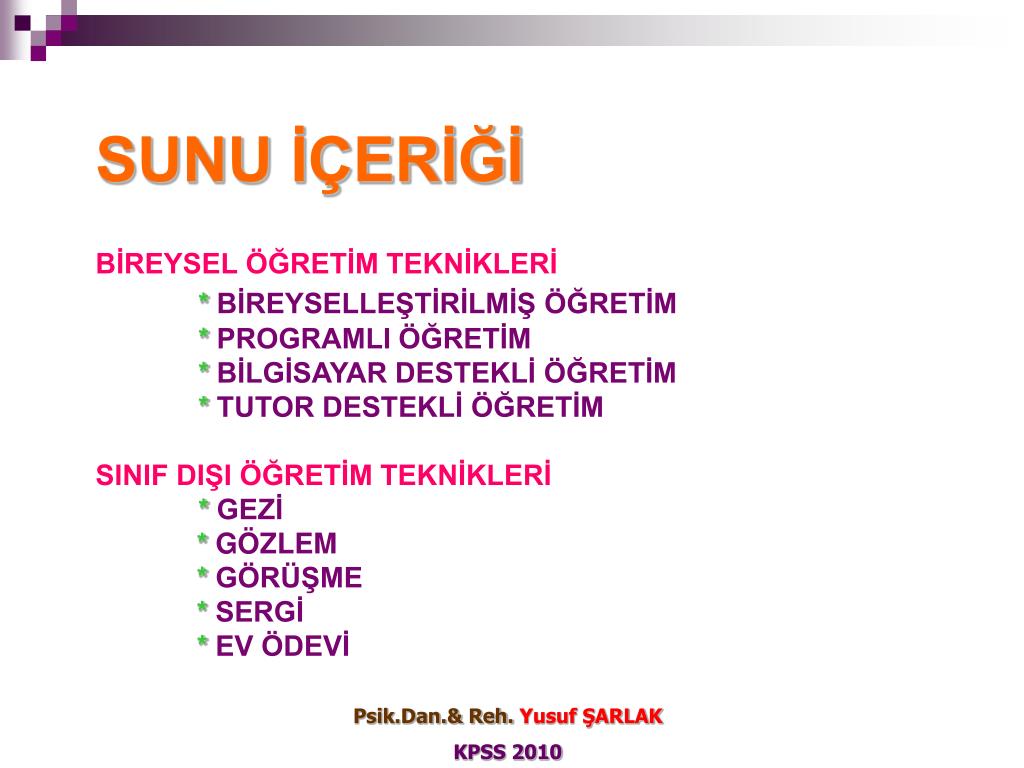 SUNU İÇERİĞİ

BİREYSEL ÖĞRETİM TEKNİKLERİ
* BİREYSELLEŞTİRİLMİŞ ÖĞRETİM
* PROGRAMLI ÖĞRETİM
* BİLGİSAYAR DESTEKLİ ÖĞRETİM
* TUTOR DESTEKLİ ÖĞRETİM

SINIF DIŞI ÖĞRETİM TEKNİKLERİ
* GEZİ
* GÖZLEM
* GÖRÜŞME
* SERGİ
* EV ÖDEVİ

Psik.Dan.& Reh. Yusuf ŞARLAK

KPSS 2010